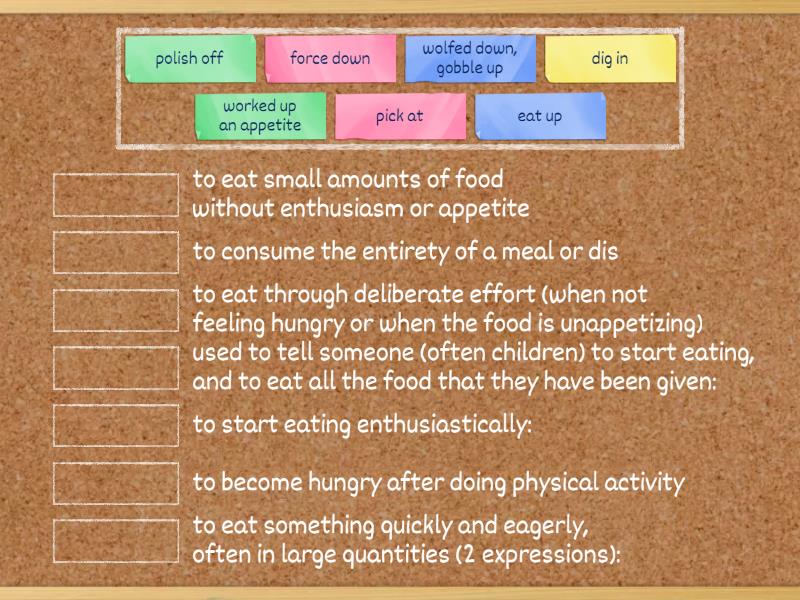 polish off

force down

wolfed down, gobble up

dig in

worked up an appetite

pick at

eat up

to eat small amounts of food without enthusiasm or appetite

to consume the entirety of a meal or dis

to eat through deliberate effort (when not feeling hungry or when the food is unappetizing)

used to tell someone (often children) to start eating, and to eat all the food that they have been given:

to start eating enthusiastically:

to become hungry after doing physical activity

to eat something quickly and eagerly, often in large quantities (2 expressions):